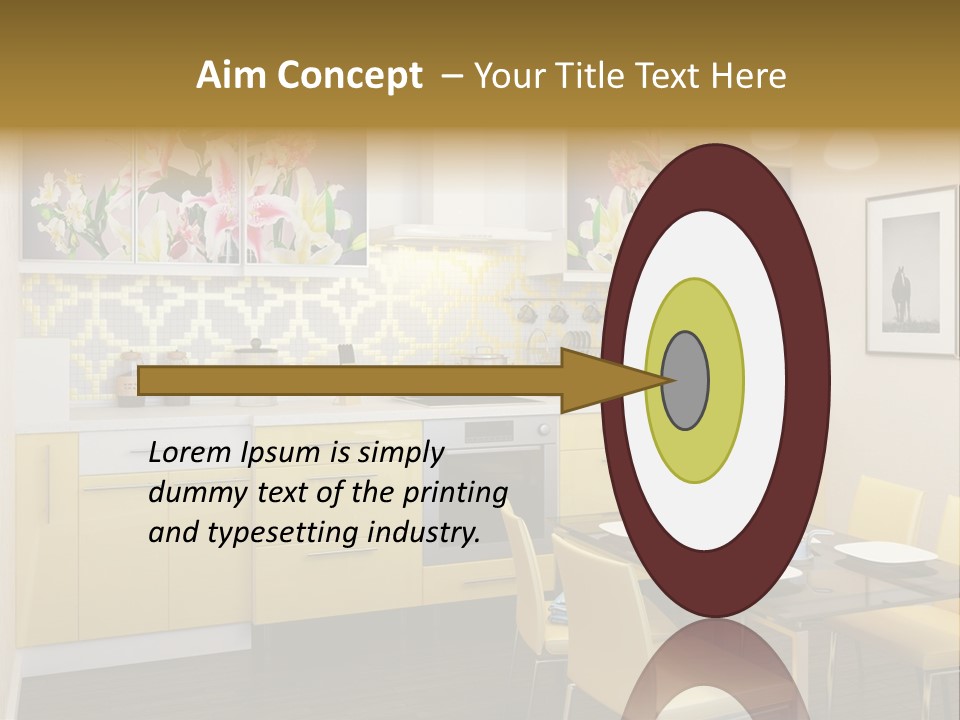 Aim Concept – Your Title Text Here

Lorem Ipsum is simply dummy text of the printing and typesetting industry.